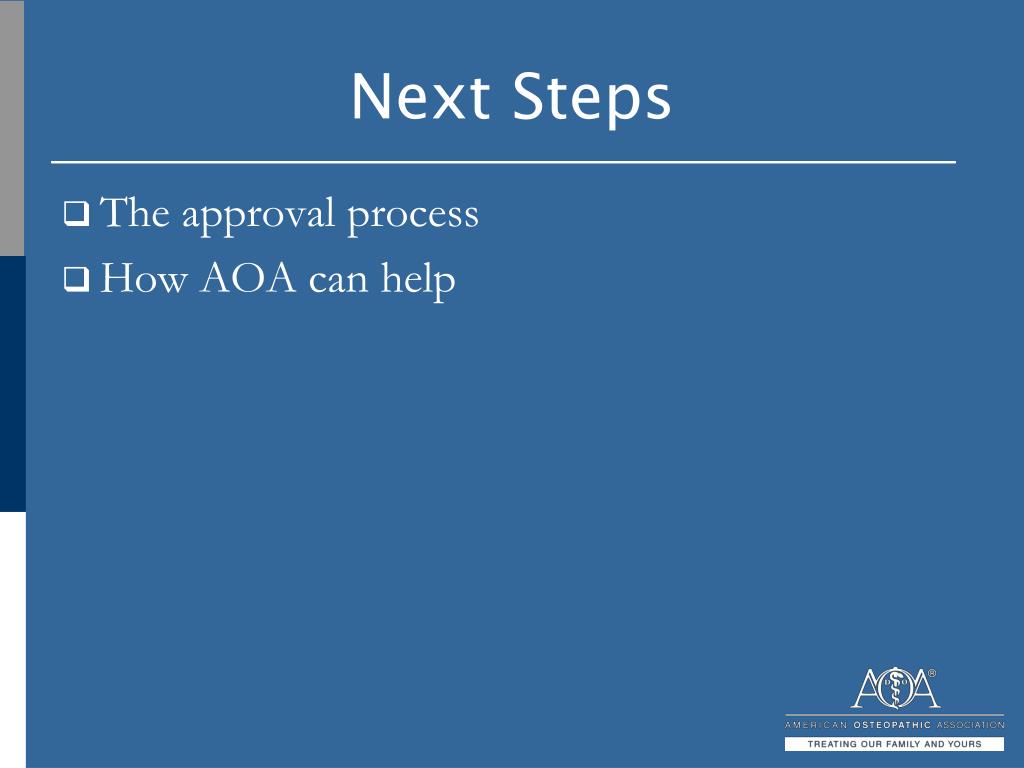 Next Steps

❑ The approval process

❑ How AOA can help

AOA®

AMERICAN OSTEOPATHIC ASSOCIATION

TREATING OUR FAMILY AND YOURS